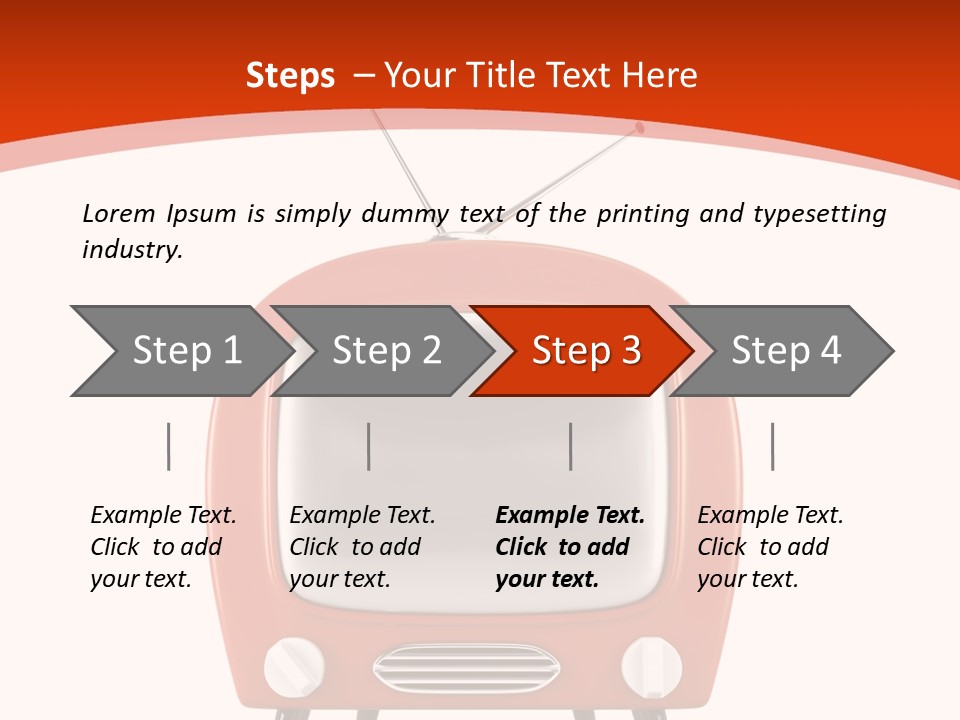 Steps – Your Title Text Here

Lorem Ipsum is simply dummy text of the printing and typesetting industry.

Step 1

Step 2

Step 3

Step 4

Example Text. Click to add your text.

Example Text. Click to add your text.

Example Text. Click to add your text.

Example Text. Click to add your text.